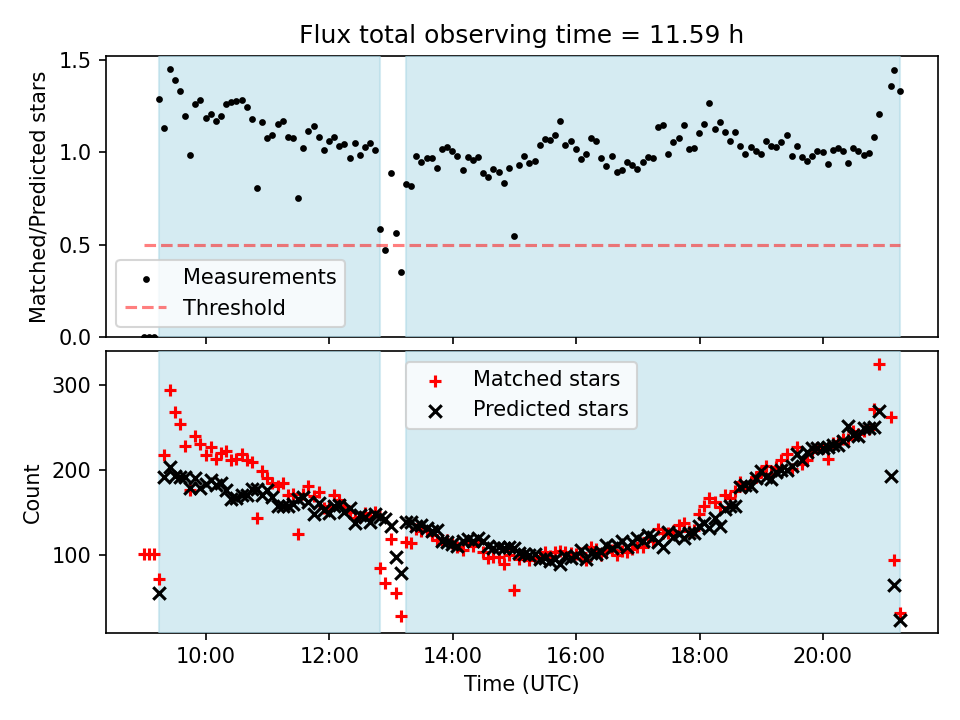 Flux total observing time = 11.59 h

Matched/Predicted stars

1.5
1.0
0.5
0.0

Measurements
Threshold

Count

300
200
100

Matched stars
Predicted stars

10:00
12:00
14:00
16:00
18:00
20:00

Time (UTC)